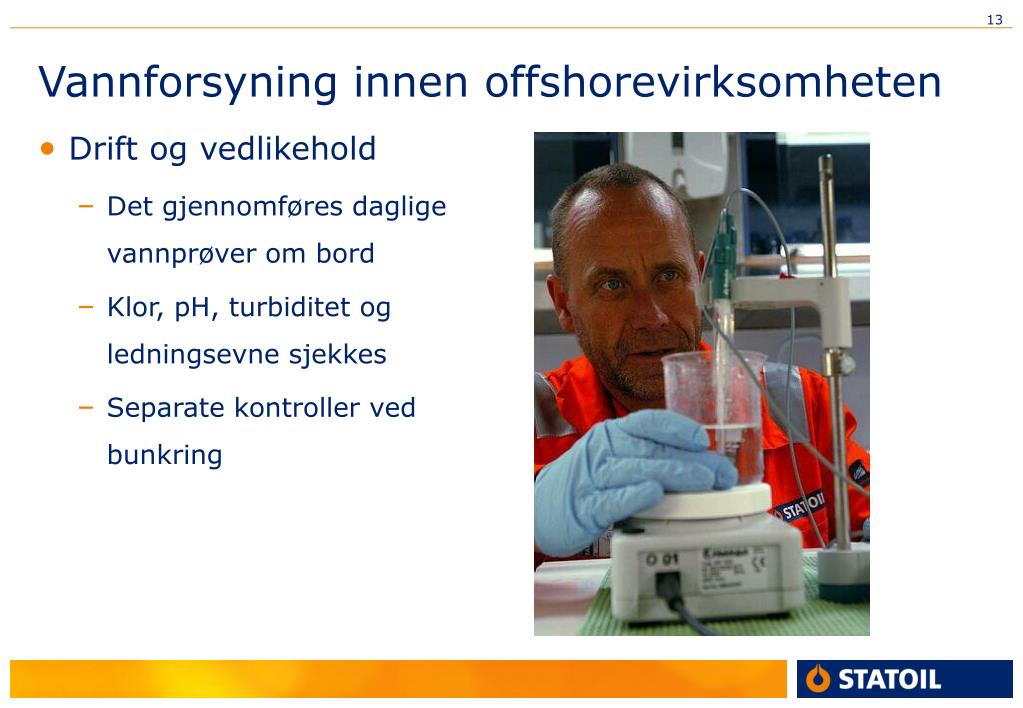 13

Vannforsyning innen offshorevirksomheten

• Drift og vedlikehold

– Det gjennomføres daglige vannprøver om bord

– Klor, pH, turbiditet og ledningsevne sjekkes

– Separate kontroller ved bunkring

STATOIL

O 01

STATOIL